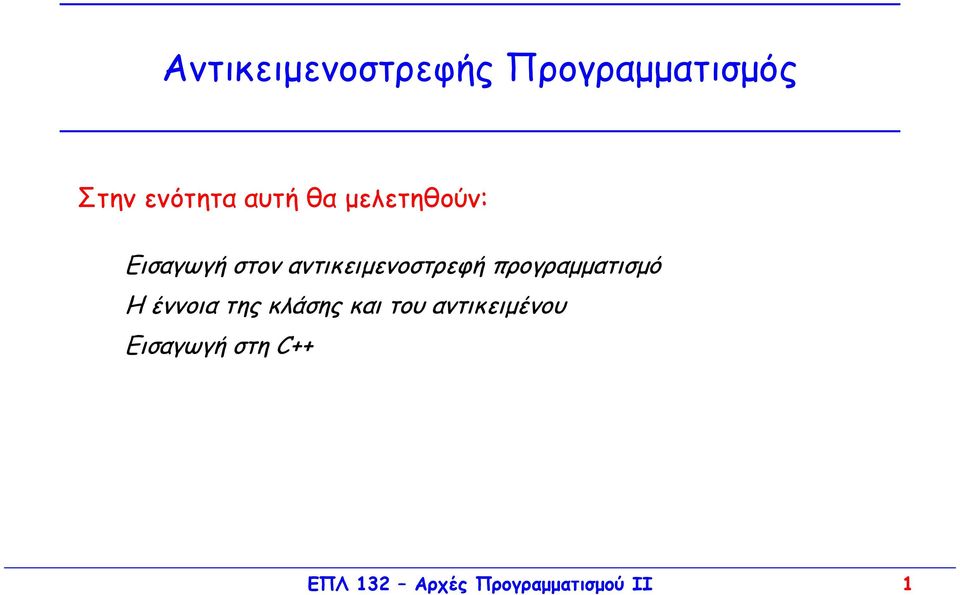 Αντικειμενοστρεφής Προγραμματισμός

Στην ενότητα αυτή θα μελετηθούν:

Εισαγωγή στον αντικειμενοστρεφή προγραμματισμό

Η έννοια της κλάσης και του αντικειμένου

Εισαγωγή στη C++

ΕΠΛ 132 – Αρχές Προγραμματισμού ΙΙ 1